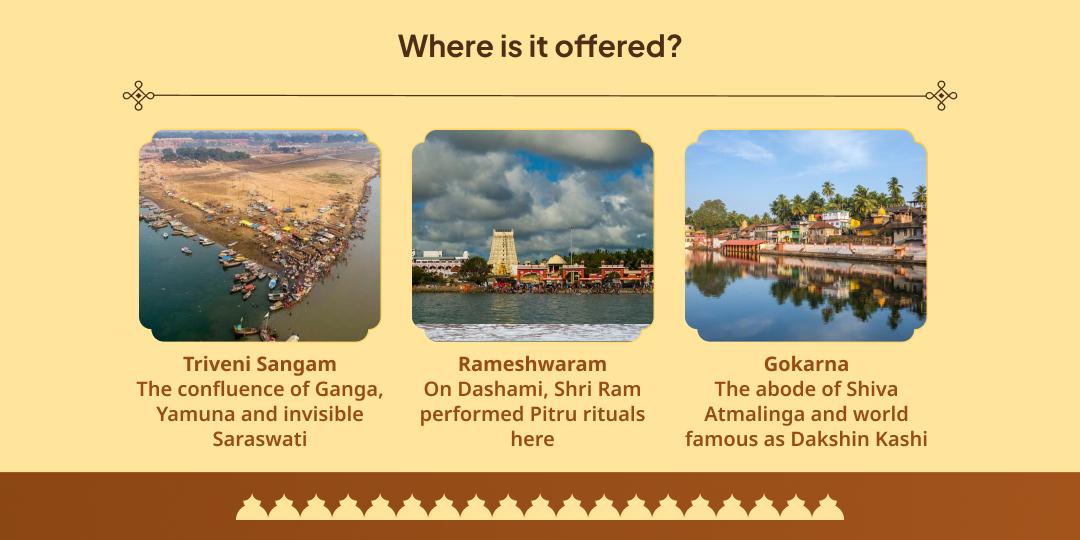 Where is it offered?

Triveni Sangam
The confluence of Ganga, Yamuna and invisible Saraswati

Rameshwaram
On Dashami, Shri Ram performed Pitru rituals here

Gokarna
The abode of Shiva Atmalinga and world famous as Dakshin Kashi